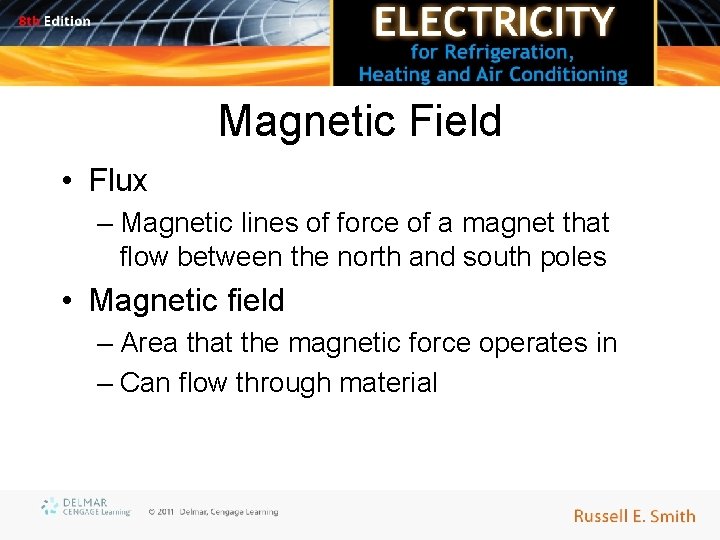 8th Edition

ELECTRICITY
for Refrigeration,
Heating and Air Conditioning

Magnetic Field

• Flux
– Magnetic lines of force of a magnet that flow between the north and south poles
• Magnetic field
– Area that the magnetic force operates in
– Can flow through material

DELMAR CENGAGE Learning © 2011 Delmar, Cengage Learning

Russell E. Smith